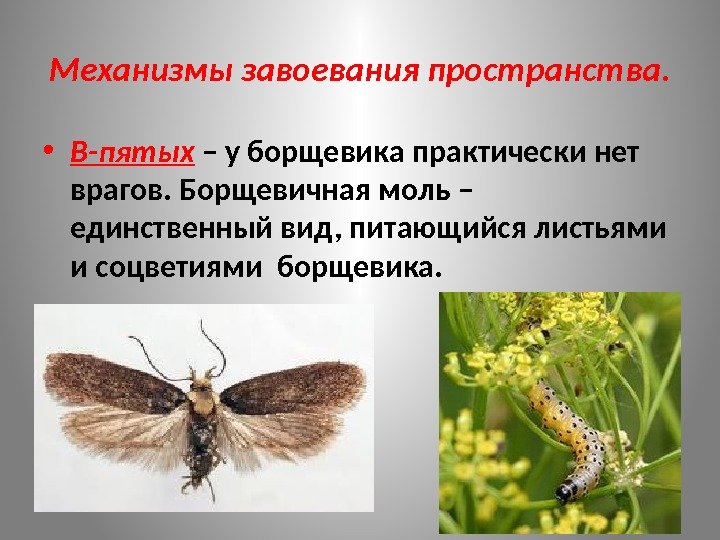 Механизмы завоевания пространства.

• В-пятых – у борщевика практически нет врагов. Борщевичная моль – единственный вид, питающийся листьями и соцветиями борщевика.